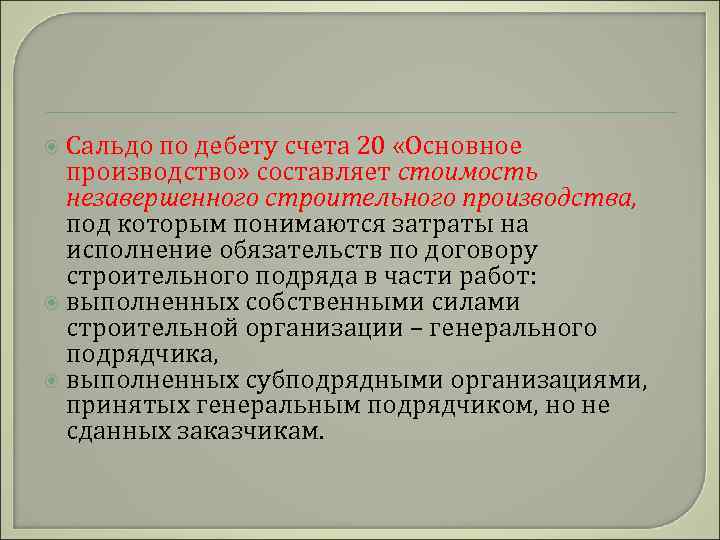 Сальдо по дебету счета 20 «Основное производство» составляет стоимость незавершенного строительного производства, под которым понимаются затраты на исполнение обязательств по договору строительного подряда в части работ:

выполненных собственными силами строительной организации – генерального подрядчика,

выполненных субподрядными организациями, принятых генеральным подрядчиком, но не сданных заказчикам.